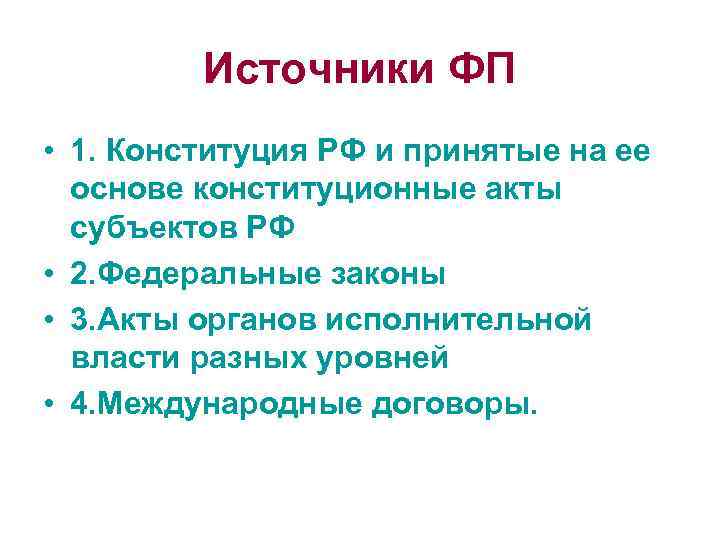 Источники ФП

• 1. Конституция РФ и принятые на ее основе конституционные акты субъектов РФ
• 2.Федеральные законы
• 3.Акты органов исполнительной власти разных уровней
• 4.Международные договоры.